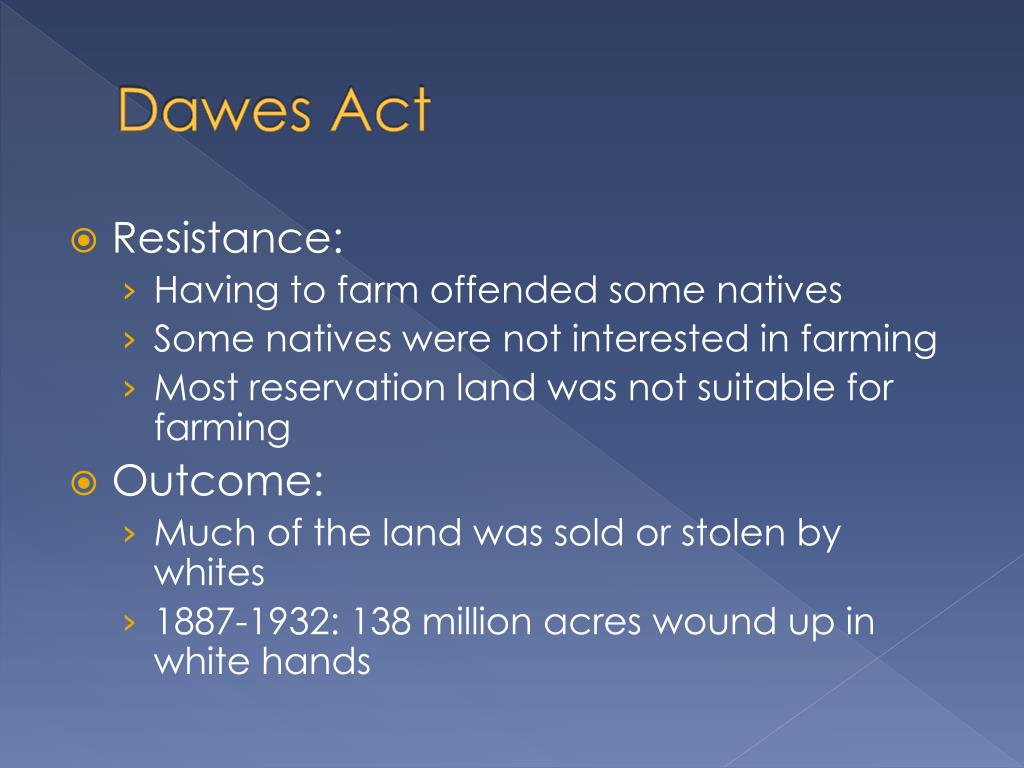 Dawes Act

Resistance:
› Having to farm offended some natives
› Some natives were not interested in farming
› Most reservation land was not suitable for farming

Outcome:
› Much of the land was sold or stolen by whites
› 1887-1932: 138 million acres wound up in white hands